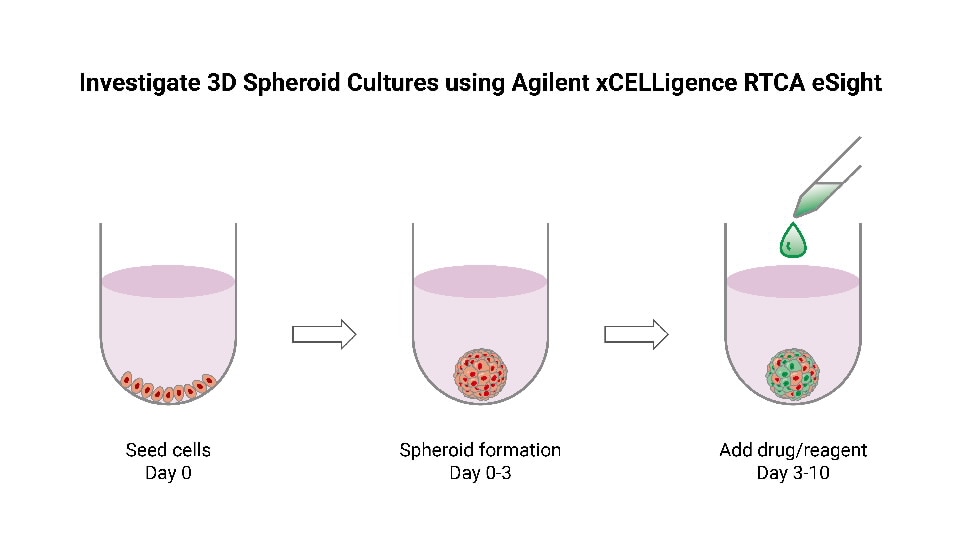 Investigate 3D Spheroid Cultures using Agilent xCELLigence RTCA eSight

Seed cells
Day 0

Spheroid formation
Day 0-3

Add drug/reagent
Day 3-10